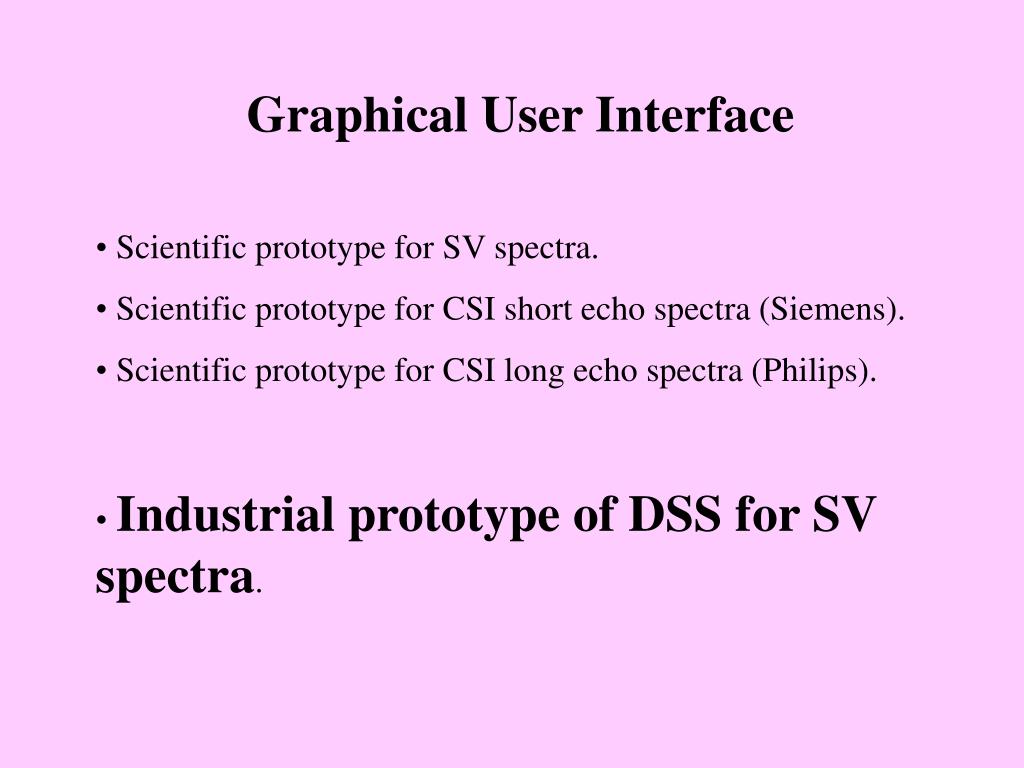 Graphical User Interface

• Scientific prototype for SV spectra.

• Scientific prototype for CSI short echo spectra (Siemens).

• Scientific prototype for CSI long echo spectra (Philips).

• Industrial prototype of DSS for SV spectra.